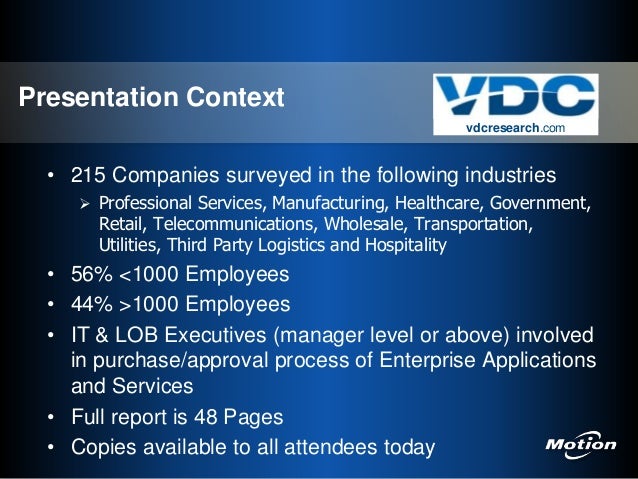 Presentation Context

VDC
vdcresearch.com

• 215 Companies surveyed in the following industries
➢ Professional Services, Manufacturing, Healthcare, Government, Retail, Telecommunications, Wholesale, Transportation, Utilities, Third Party Logistics and Hospitality
• 56% <1000 Employees
• 44% >1000 Employees
• IT & LOB Executives (manager level or above) involved in purchase/approval process of Enterprise Applications and Services
• Full report is 48 Pages
• Copies available to all attendees today

Motion